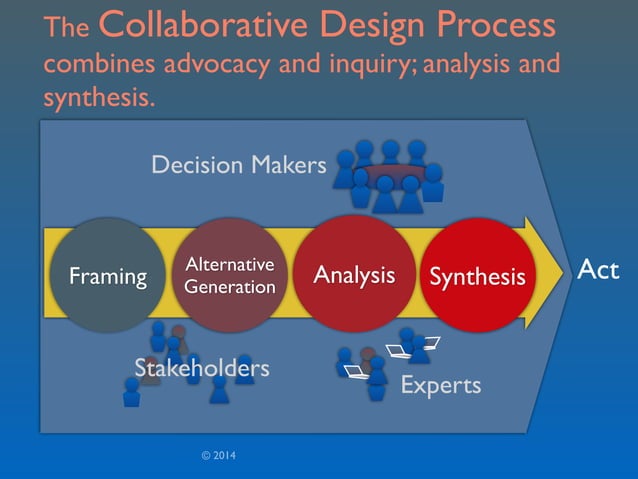 The Collaborative Design Process combines advocacy and inquiry; analysis and synthesis.

Decision Makers

Framing

Alternative Generation

Analysis

Synthesis

Act

Stakeholders

Experts

© 2014